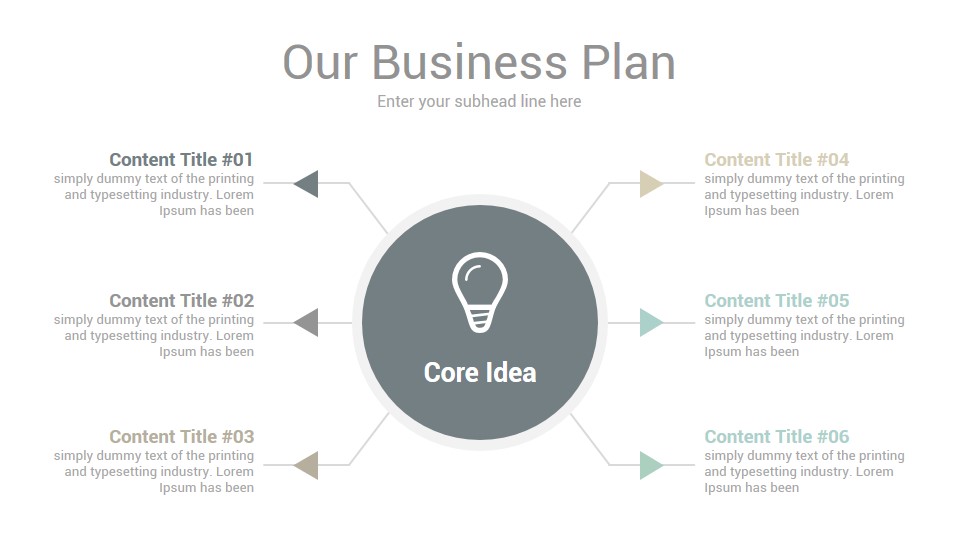 Our Business Plan
Enter your subhead line here

Content Title #01
simply dummy text of the printing and typesetting industry. Lorem Ipsum has been

Content Title #02
simply dummy text of the printing and typesetting industry. Lorem Ipsum has been

Content Title #03
simply dummy text of the printing and typesetting industry. Lorem Ipsum has been

Core Idea

Content Title #04
simply dummy text of the printing and typesetting industry. Lorem Ipsum has been

Content Title #05
simply dummy text of the printing and typesetting industry. Lorem Ipsum has been

Content Title #06
simply dummy text of the printing and typesetting industry. Lorem Ipsum has been